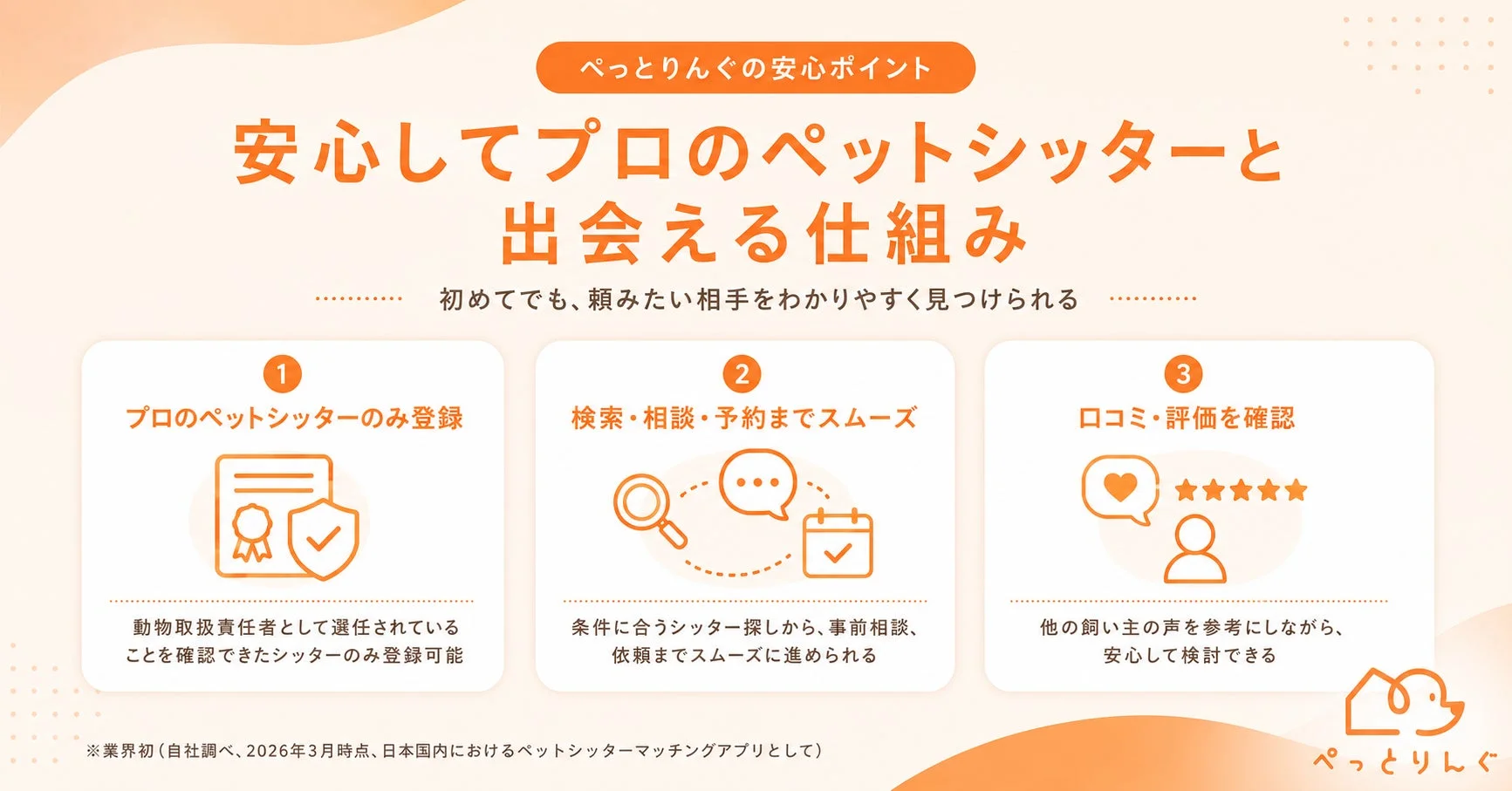 ぺっとりんぐの安心ポイント

安心してプロのペットシッターと出会える仕組み

初めてでも、頼みたい相手をわかりやすく見つけられる

1
プロのペットシッターのみ登録

動物取扱責任者として選任されていることを確認できたシッターのみ登録可能

2
検索・相談・予約までスムーズ

条件に合うシッター探しから、事前相談、依頼までスムーズに進められる

3
口コミ・評価を確認

他の飼い主の声を参考にしながら、安心して検討できる

※業界初（自社調べ、2026年3月時点、日本国内におけるペットシッターマッチングアプリとして）

ぺっとりんぐ